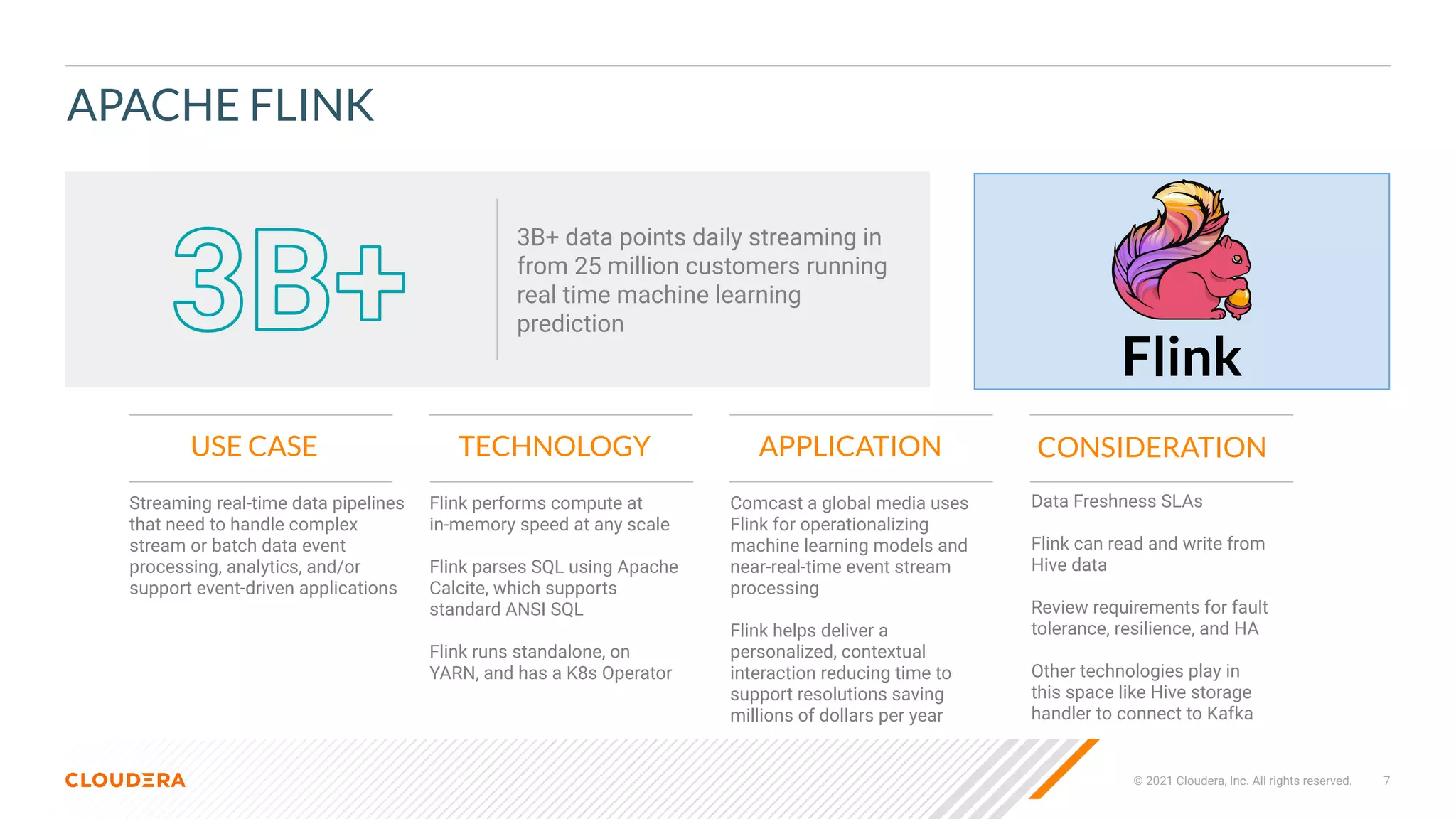 APACHE FLINK

3B+

3B+ data points daily streaming in from 25 million customers running real time machine learning prediction

Flink

USE CASE

Streaming real-time data pipelines that need to handle complex stream or batch data event processing, analytics, and/or support event-driven applications

TECHNOLOGY

Flink performs compute at in-memory speed at any scale

Flink parses SQL using Apache Calcite, which supports standard ANSI SQL

Flink runs standalone, on YARN, and has a K8s Operator

APPLICATION

Comcast a global media uses Flink for operationalizing machine learning models and near-real-time event stream processing

Flink helps deliver a personalized, contextual interaction reducing time to support resolutions saving millions of dollars per year

CONSIDERATION

Data Freshness SLAs

Flink can read and write from Hive data

Review requirements for fault tolerance, resilience, and HA

Other technologies play in this space like Hive storage handler to connect to Kafka

CLOUDERA

© 2021 Cloudera, Inc. All rights reserved.

7